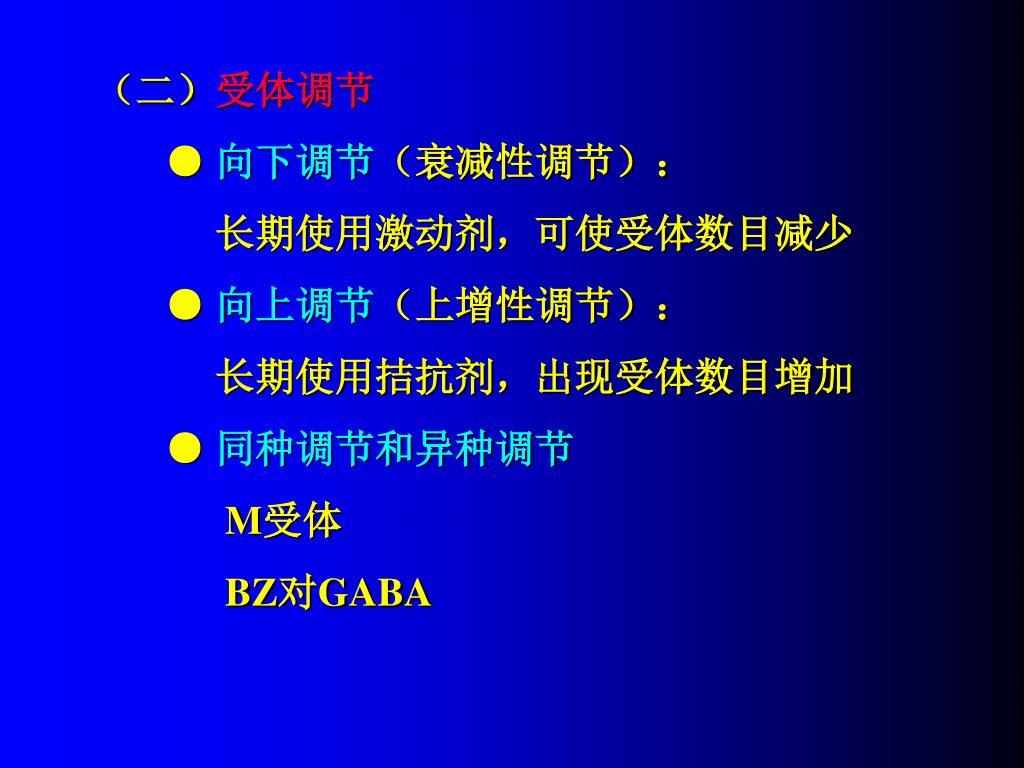 （二）受体调节

● 向下调节（衰减性调节）：

长期使用激动剂，可使受体数目减少

● 向上调节（上增性调节）：

长期使用拮抗剂，出现受体数目增加

● 同种调节和异种调节

M受体

BZ对GABA